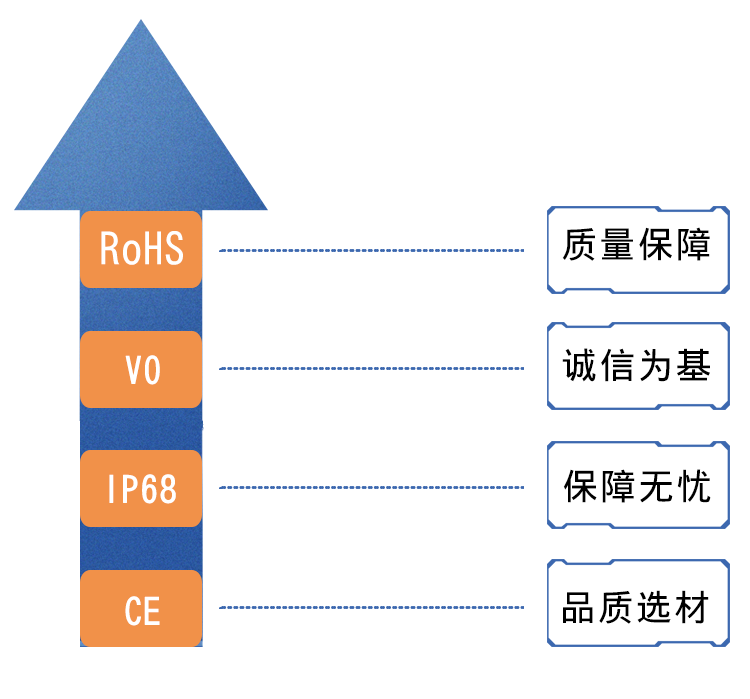 RoHS

质量保障

V0

诚信为基

IP68

保障无忧

CE

品质选材